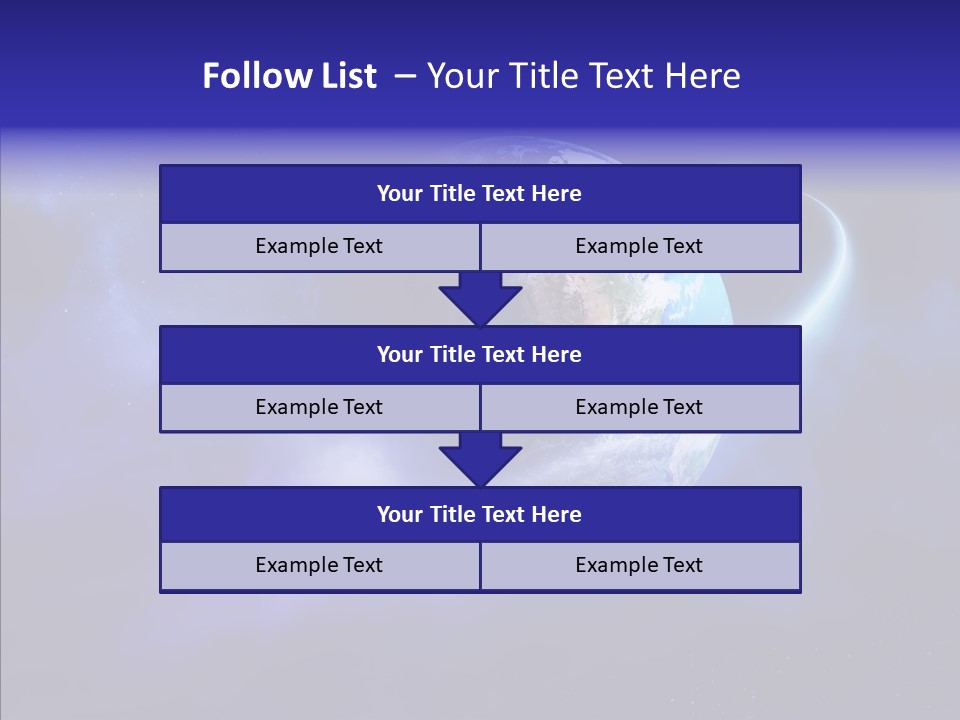 Follow List – Your Title Text Here

Your Title Text Here

Example Text

Example Text

Your Title Text Here

Example Text

Example Text

Your Title Text Here

Example Text

Example Text